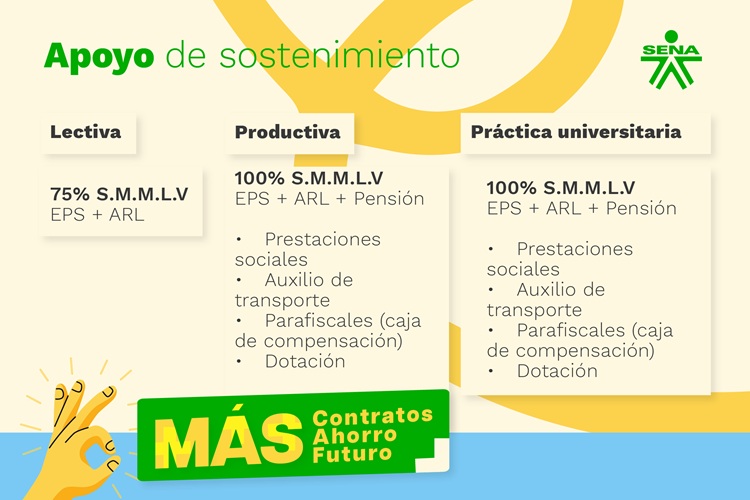 Apoyo de sostenimiento

SENA

Lectiva

75% S.M.M.L.V
EPS + ARL

Productiva

100% S.M.M.L.V
EPS + ARL + Pensión

• Prestaciones sociales
• Auxilio de transporte
• Parafiscales (caja de compensación)
• Dotación

Práctica universitaria

100% S.M.M.L.V
EPS + ARL + Pensión

• Prestaciones sociales
• Auxilio de transporte
• Parafiscales (caja de compensación)
• Dotación

MÁS Contratos Ahorro Futuro